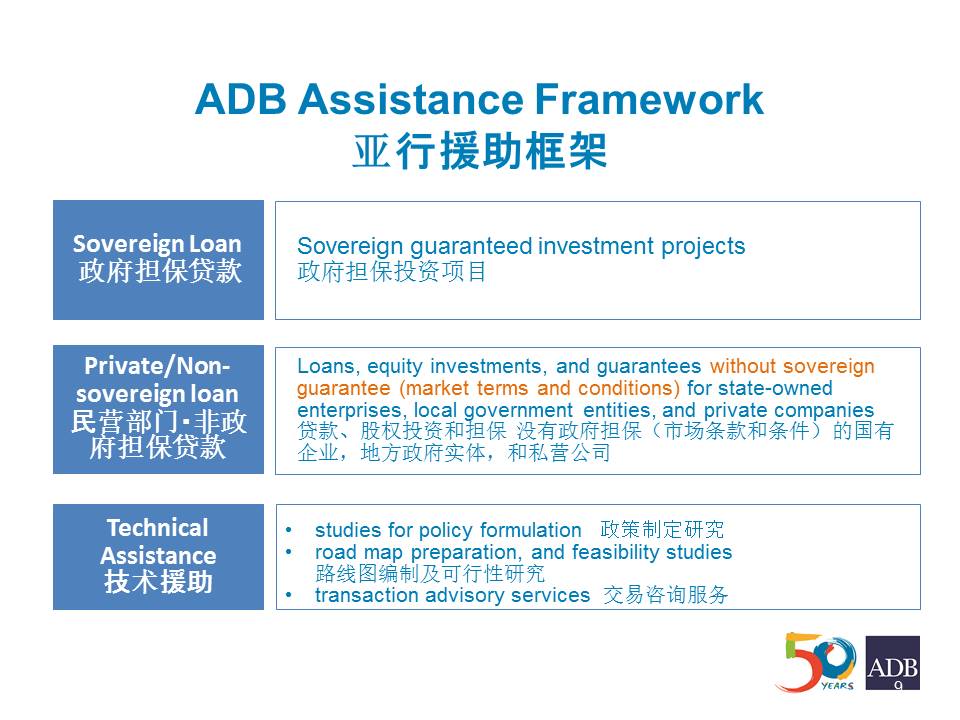 ADB Assistance Framework
亚行援助框架

Sovereign Loan
政府担保贷款

Sovereign guaranteed investment projects
政府担保投资项目

Private/Non-sovereign loan
民营部门·非政府担保贷款

Loans, equity investments, and guarantees without sovereign guarantee (market terms and conditions) for state-owned enterprises, local government entities, and private companies
贷款、股权投资和担保 没有政府担保（市场条款和条件）的国有企业，地方政府实体，和私营公司

Technical Assistance
技术援助

• studies for policy formulation 政策制定研究
• road map preparation, and feasibility studies 路线图编制及可行性研究
• transaction advisory services 交易咨询服务

50 YEARS
ADB
9